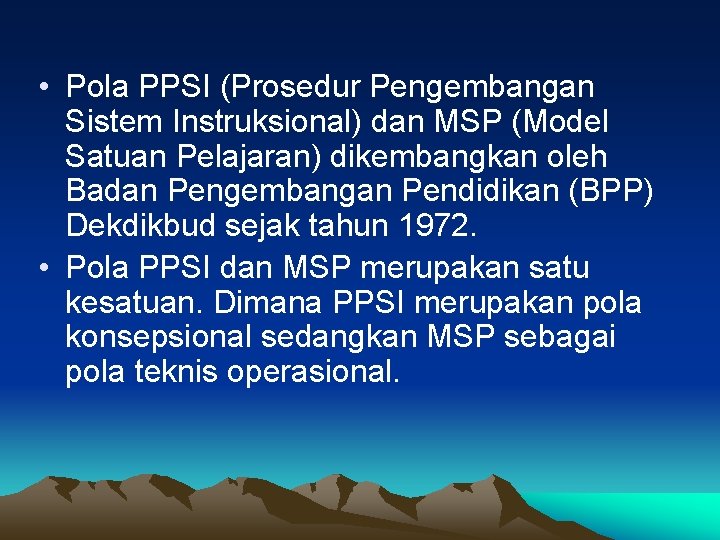 • Pola PPSI (Prosedur Pengembangan Sistem Instruksional) dan MSP (Model Satuan Pelajaran) dikembangkan oleh Badan Pengembangan Pendidikan (BPP) Dekdikbud sejak tahun 1972.

• Pola PPSI dan MSP merupakan satu kesatuan. Dimana PPSI merupakan pola konsepsional sedangkan MSP sebagai pola teknis operasional.